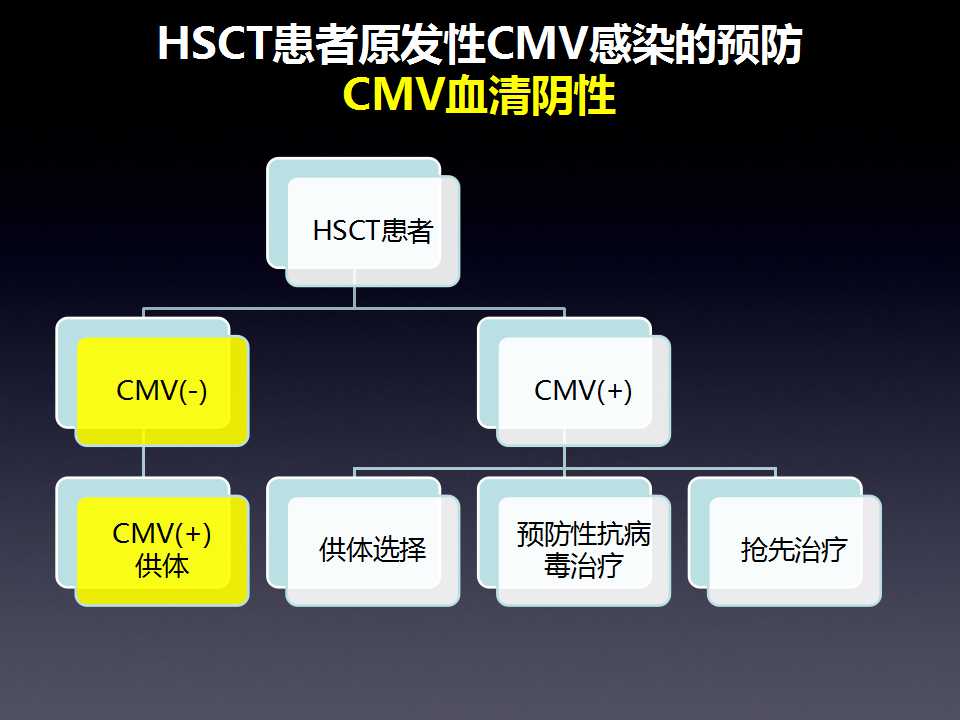 HSCT患者原发性CMV感染的预防
CMV血清阴性

HSCT患者

CMV(-)

CMV(+)

CMV(+) 供体

供体选择

预防性抗病毒治疗

抢先治疗